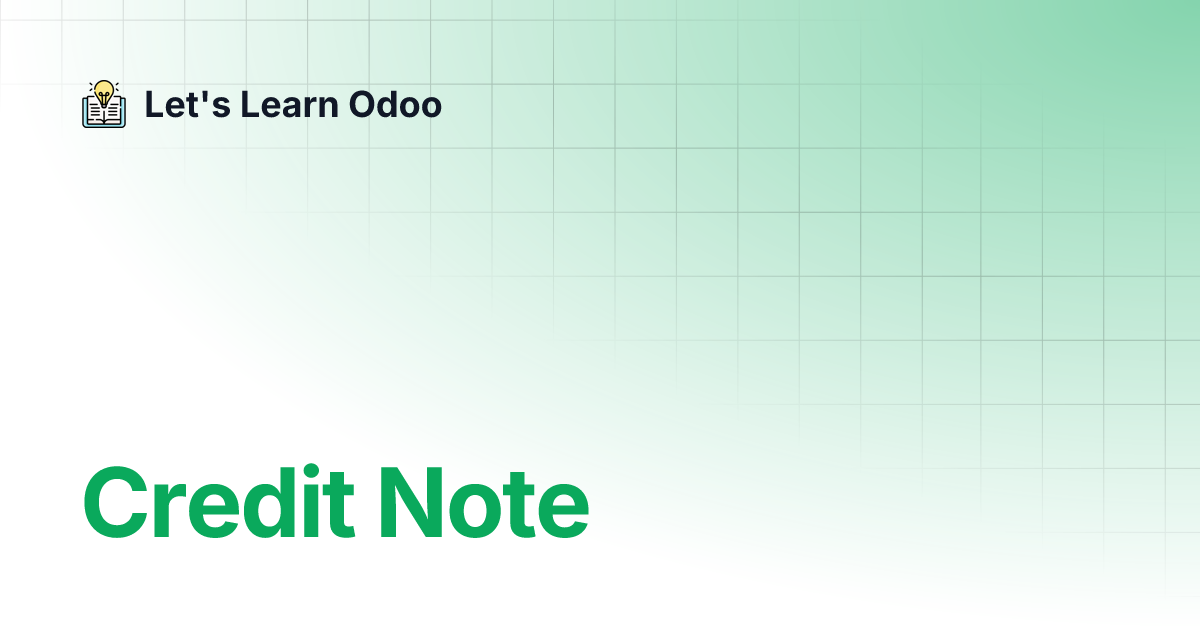 Let's Learn Odoo

Credit Note